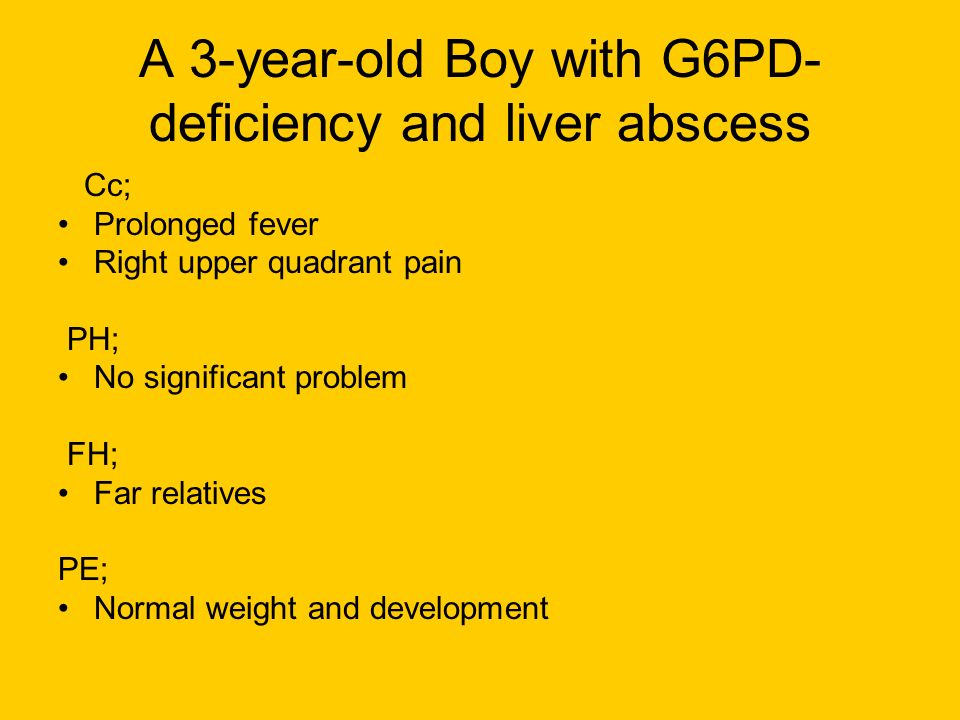 A 3-year-old Boy with G6PD-deficiency and liver abscess

Cc;
• Prolonged fever
• Right upper quadrant pain

PH;
• No significant problem

FH;
• Far relatives

PE;
• Normal weight and development